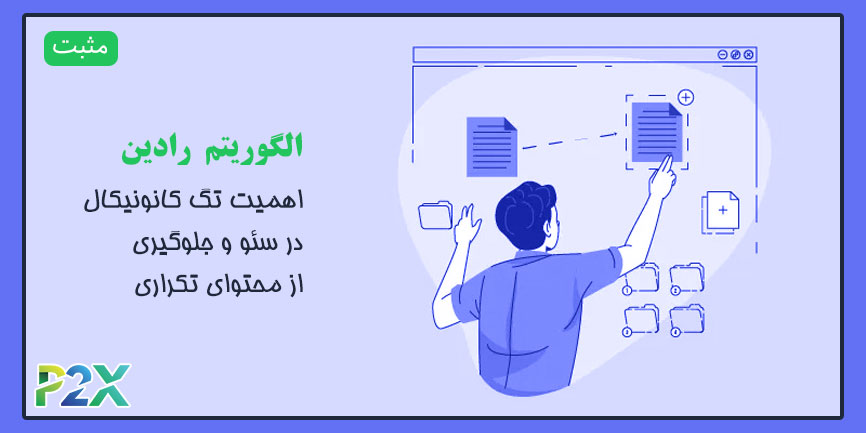 مثبت

الگوریتم رادین

اهمیت تگ کانونیکال در سئو و جلوگیری از محتوای تکراری

P2X